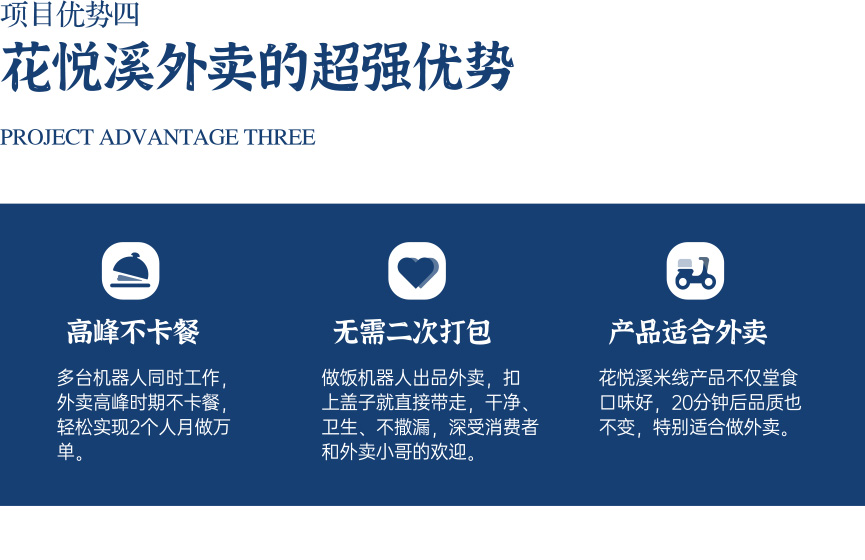 项目优势四

花悦溪外卖的超强优势

PROJECT ADVANTAGE THREE

高峰不卡餐

多台机器人同时工作，外卖高峰时期不卡餐，轻松实现2个人月做万单。

无需二次打包

做饭机器人出品外卖，扣上盖子就直接带走，干净、卫生、不撒漏，深受消费者和外卖小哥的欢迎。

产品适合外卖

花悦溪米线产品不仅堂食口味好，20分钟后品质也不变，特别适合做外卖。